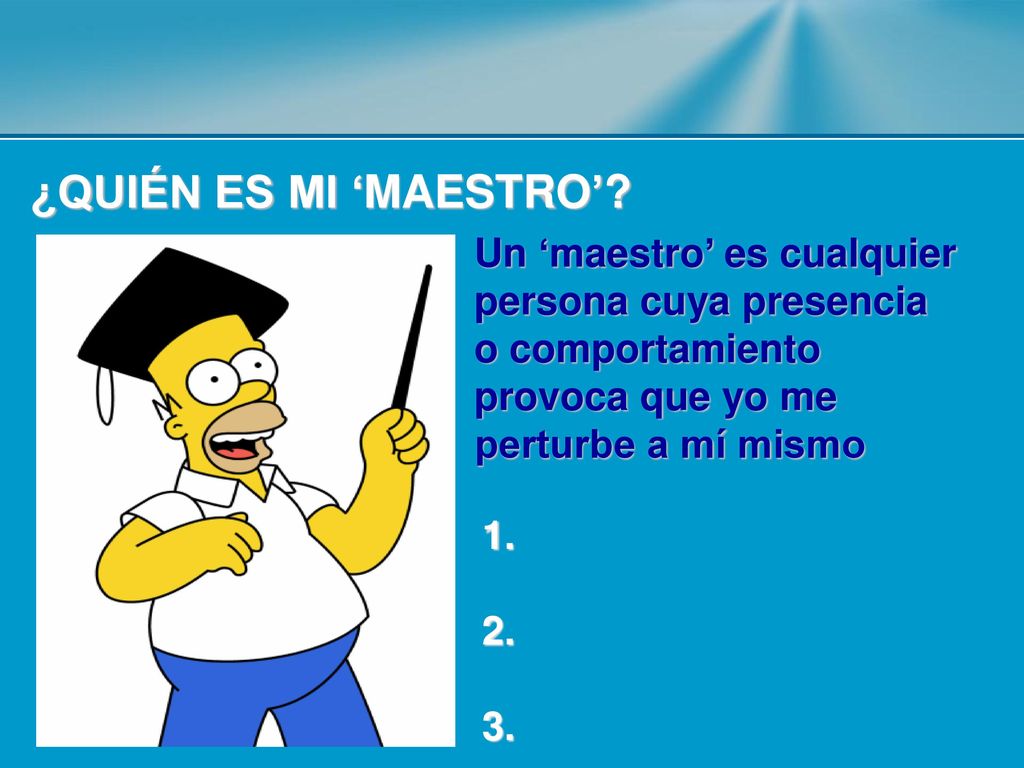 ¿QUIÉN ES MI ‘MAESTRO’?

Un ‘maestro’ es cualquier persona cuya presencia o comportamiento provoca que yo me perturbe a mí mismo

1.

2.

3.